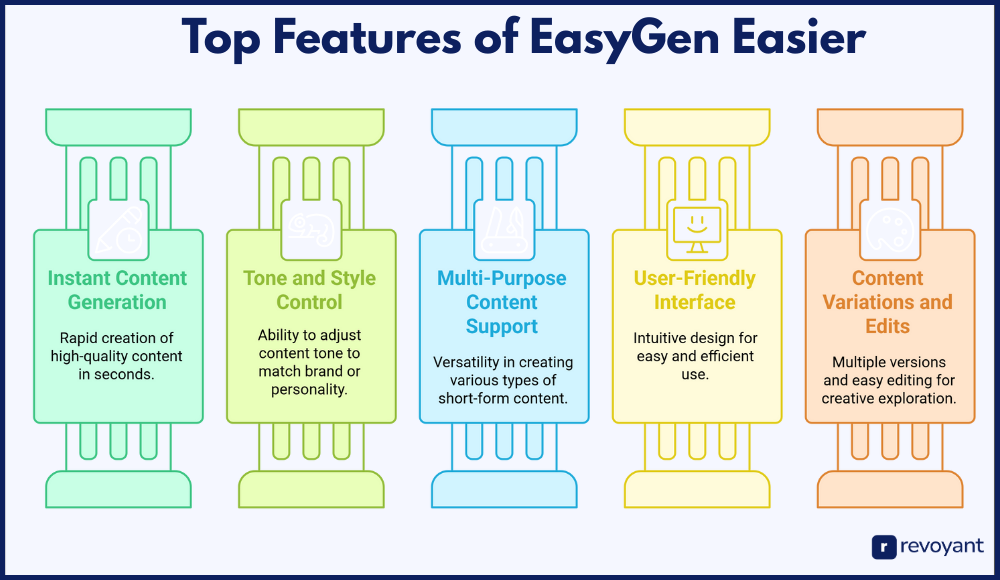 Top Features of EasyGen Easier

Instant Content Generation

Rapid creation of high-quality content in seconds.

Tone and Style Control

Ability to adjust content tone to match brand or personality.

Multi-Purpose Content Support

Versatility in creating various types of short-form content.

User-Friendly Interface

Intuitive design for easy and efficient use.

Content Variations and Edits

Multiple versions and easy editing for creative exploration.

r revoyant